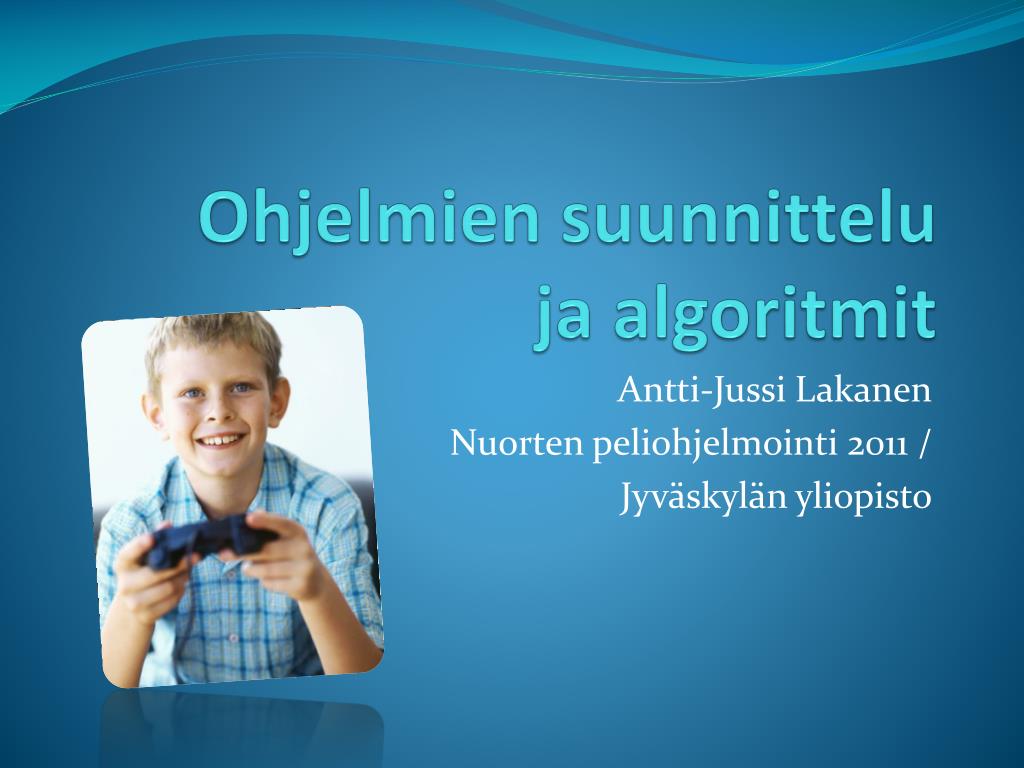 Ohjelmien suunnittelu ja algoritmit

Antti-Jussi Lakanen
Nuorten peliohjelmointi 2011 /
Jyväskylän yliopisto